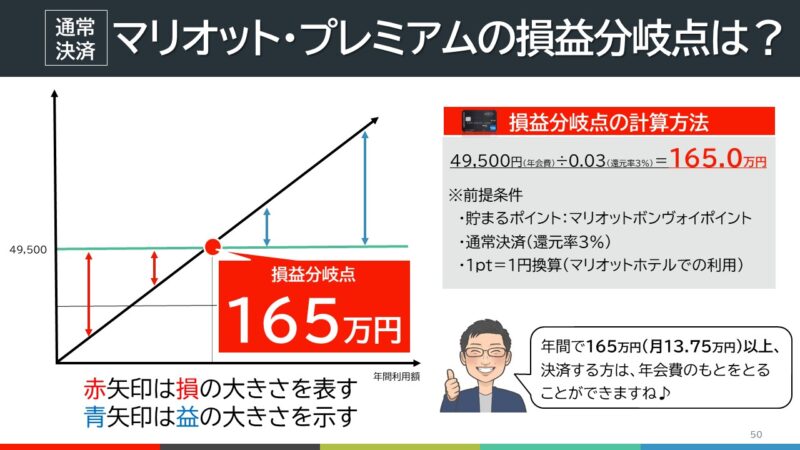 通常決済 マリオット・プレミアムの損益分岐点は？

49,500

損益分岐点
165万円

年間利用額

赤矢印は損の大きさを表す
青矢印は益の大きさを示す

損益分岐点の計算方法

49,500円(年会費)÷0.03(還元率3%)＝165.0万円

※前提条件
・貯まるポイント：マリオットボンヴォイポイント
・通常決済(還元率3%)
・1pt＝1円換算(マリオットホテルでの利用)

年間で165万円(月13.75万円)以上、決済する方は、年会費のもとをとることができますね♪

50